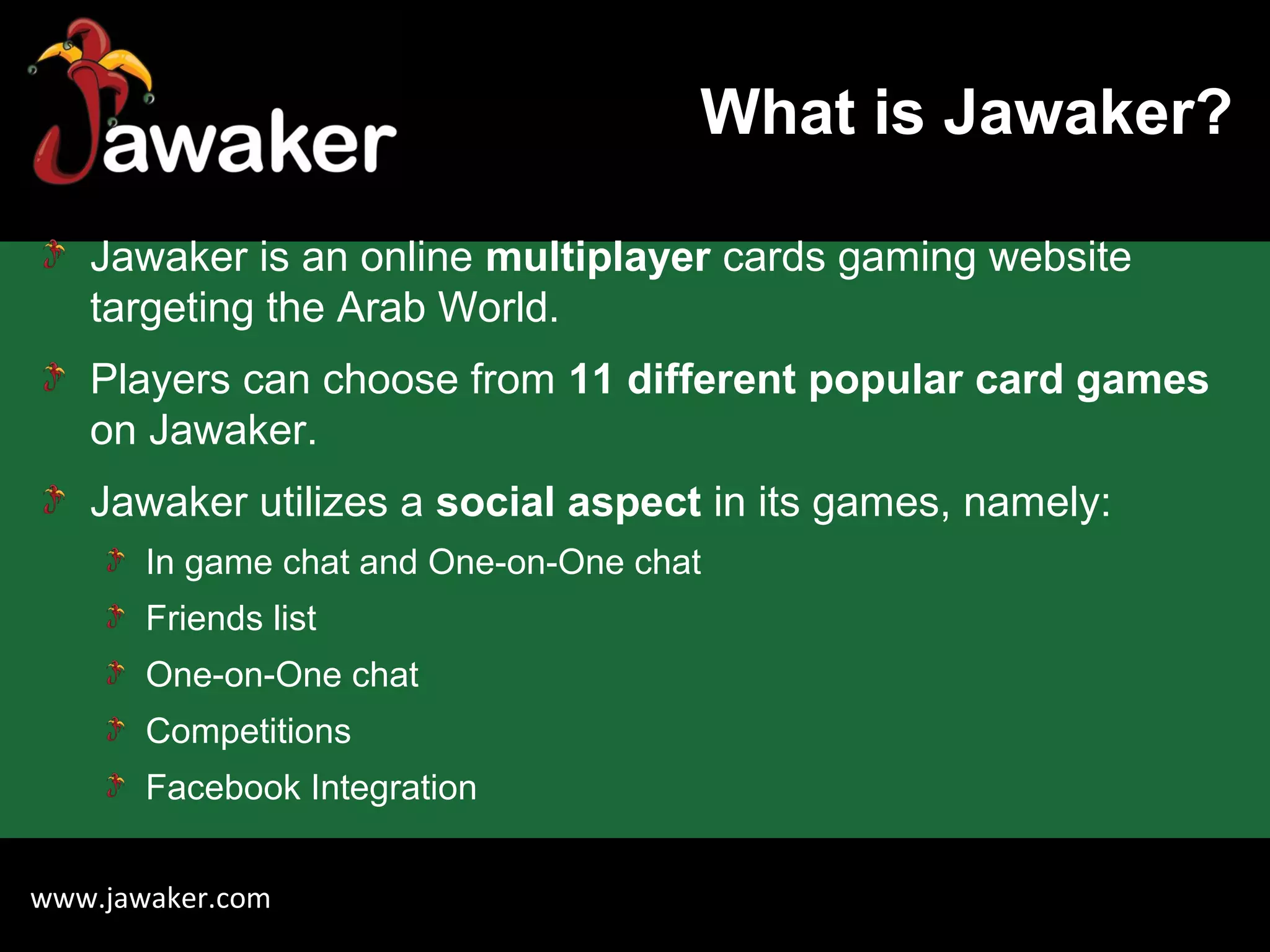 Jawaker

What is Jawaker?

Jawaker is an online multiplayer cards gaming website targeting the Arab World.

Players can choose from 11 different popular card games on Jawaker.

Jawaker utilizes a social aspect in its games, namely:

In game chat and One-on-One chat

Friends list

One-on-One chat

Competitions

Facebook Integration

www.jawaker.com